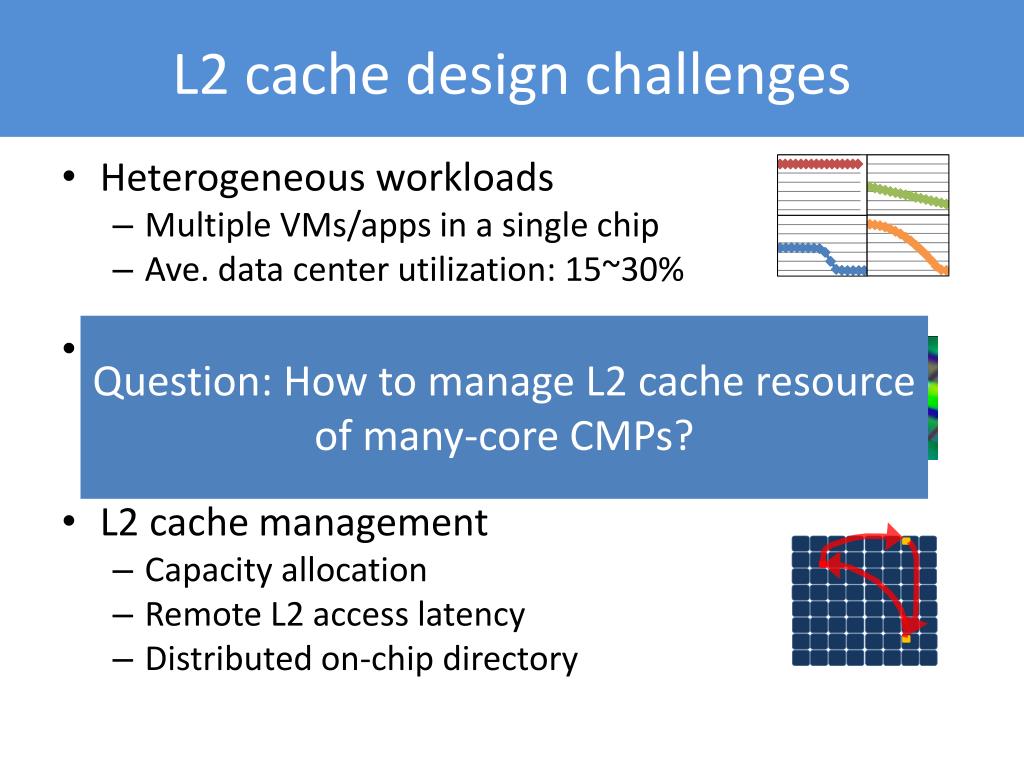 L2 cache design challenges

• Heterogeneous workloads
– Multiple VMs/apps in a single chip
– Ave. data center utilization: 15~30%

•

Question: How to manage L2 cache resource of many-core CMPs?

• L2 cache management
– Capacity allocation
– Remote L2 access latency
– Distributed on-chip directory